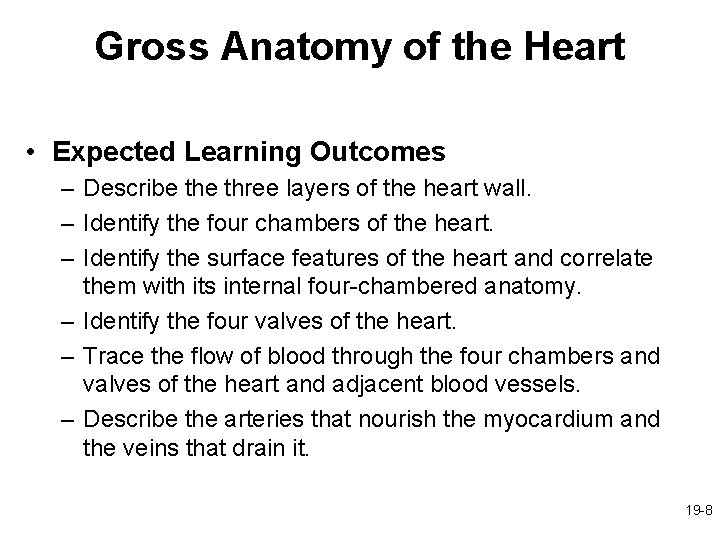 Gross Anatomy of the Heart

• Expected Learning Outcomes
– Describe the three layers of the heart wall.
– Identify the four chambers of the heart.
– Identify the surface features of the heart and correlate them with its internal four-chambered anatomy.
– Identify the four valves of the heart.
– Trace the flow of blood through the four chambers and valves of the heart and adjacent blood vessels.
– Describe the arteries that nourish the myocardium and the veins that drain it.

19-8